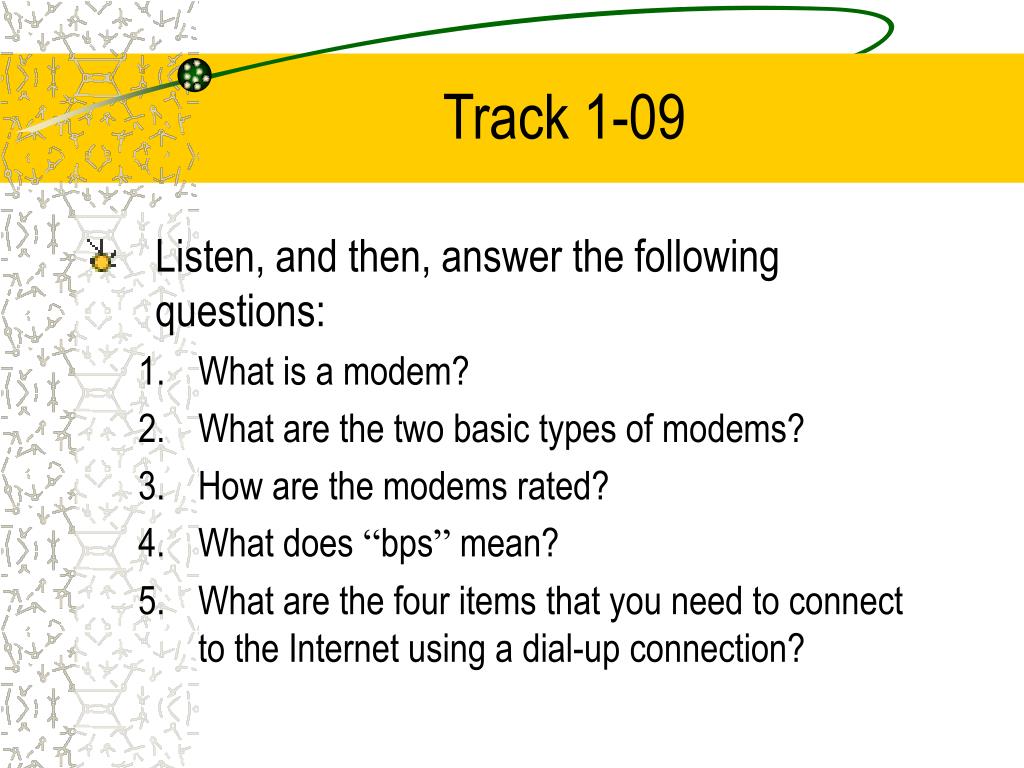 Track 1-09

Listen, and then, answer the following questions:

1. What is a modem?
2. What are the two basic types of modems?
3. How are the modems rated?
4. What does “bps” mean?
5. What are the four items that you need to connect to the Internet using a dial-up connection?